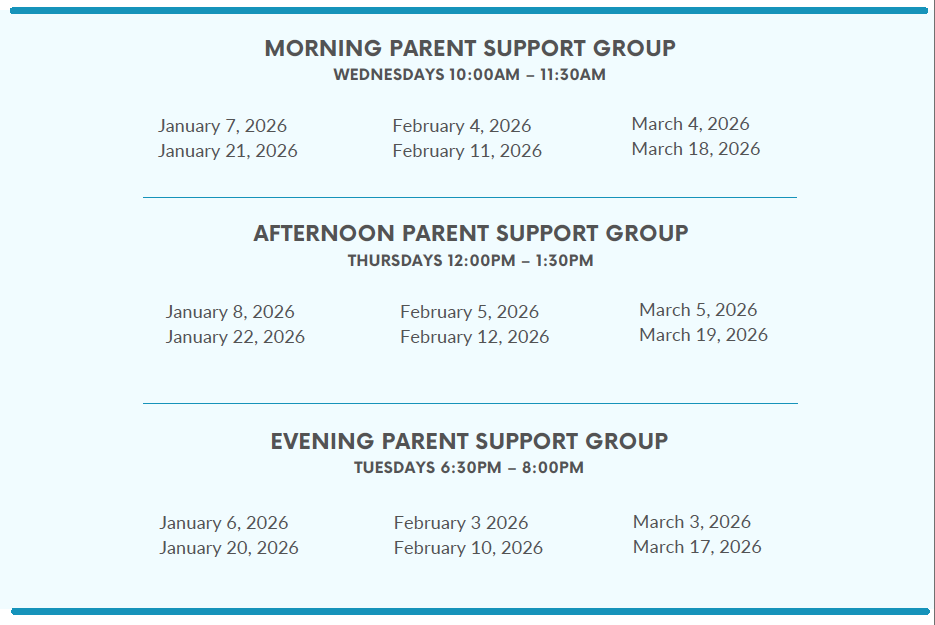 MORNING PARENT SUPPORT GROUP
WEDNESDAYS 10:00AM – 11:30AM

January 7, 2026
January 21, 2026

February 4, 2026
February 11, 2026

March 4, 2026
March 18, 2026

AFTERNOON PARENT SUPPORT GROUP
THURSDAYS 12:00PM – 1:30PM

January 8, 2026
January 22, 2026

February 5, 2026
February 12, 2026

March 5, 2026
March 19, 2026

EVENING PARENT SUPPORT GROUP
TUESDAYS 6:30PM – 8:00PM

January 6, 2026
January 20, 2026

February 3 2026
February 10, 2026

March 3, 2026
March 17, 2026